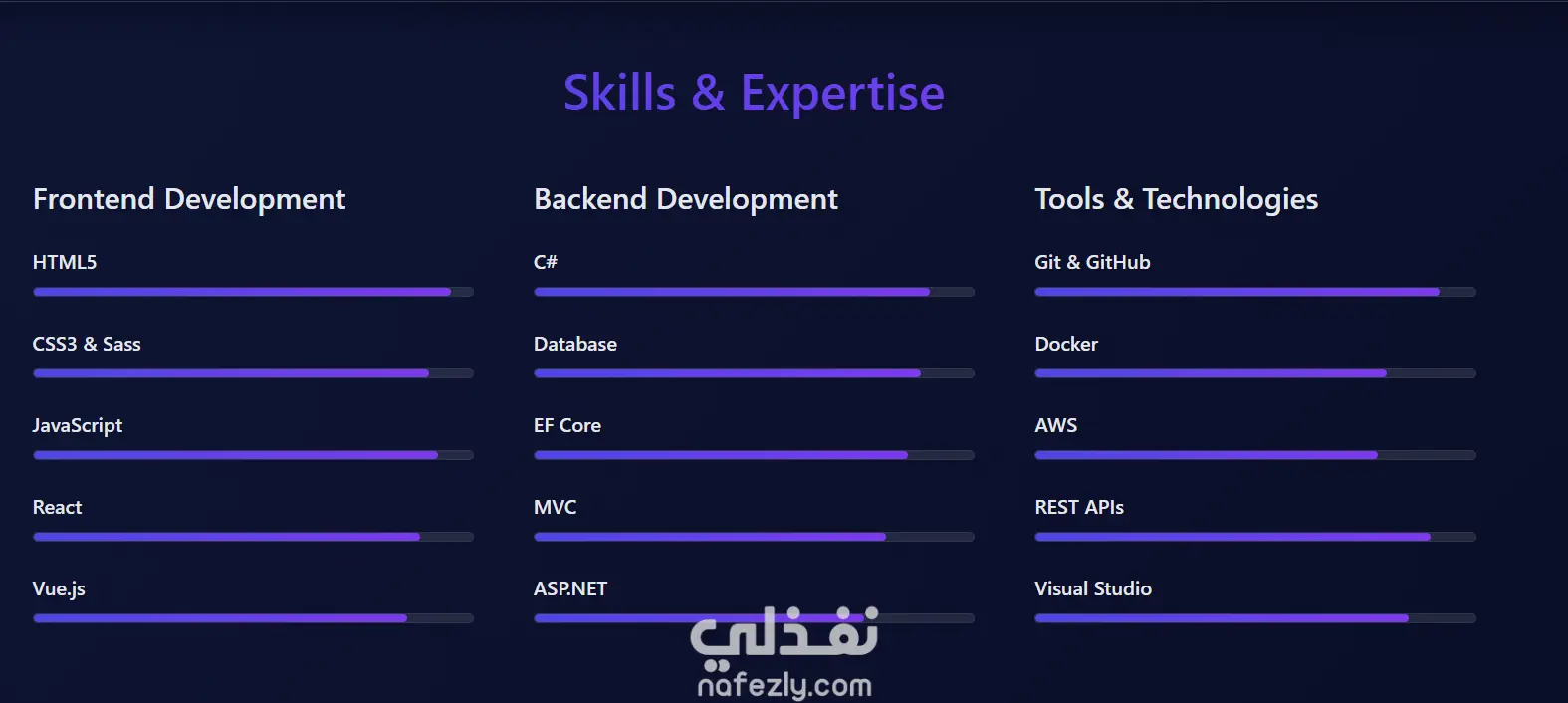 Skills & Expertise

Frontend Development

HTML5

CSS3 & Sass

JavaScript

React

Vue.js

Backend Development

C#

Database

EF Core

MVC

ASP.NET

Tools & Technologies

Git & GitHub

Docker

AWS

REST APIs

Visual Studio

نفذلي
nafezly.com